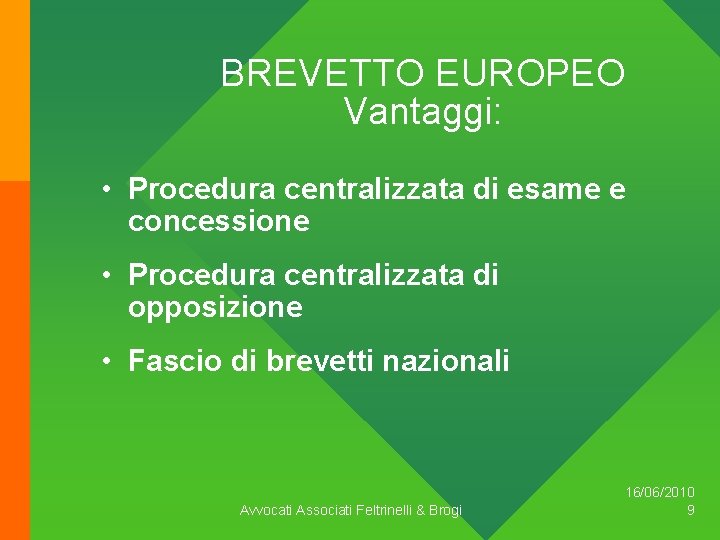 BREVETTO EUROPEO
Vantaggi:

• Procedura centralizzata di esame e concessione

• Procedura centralizzata di opposizione

• Fascio di brevetti nazionali

Avvocati Associati Feltrinelli & Brogi

16/06/2010
9